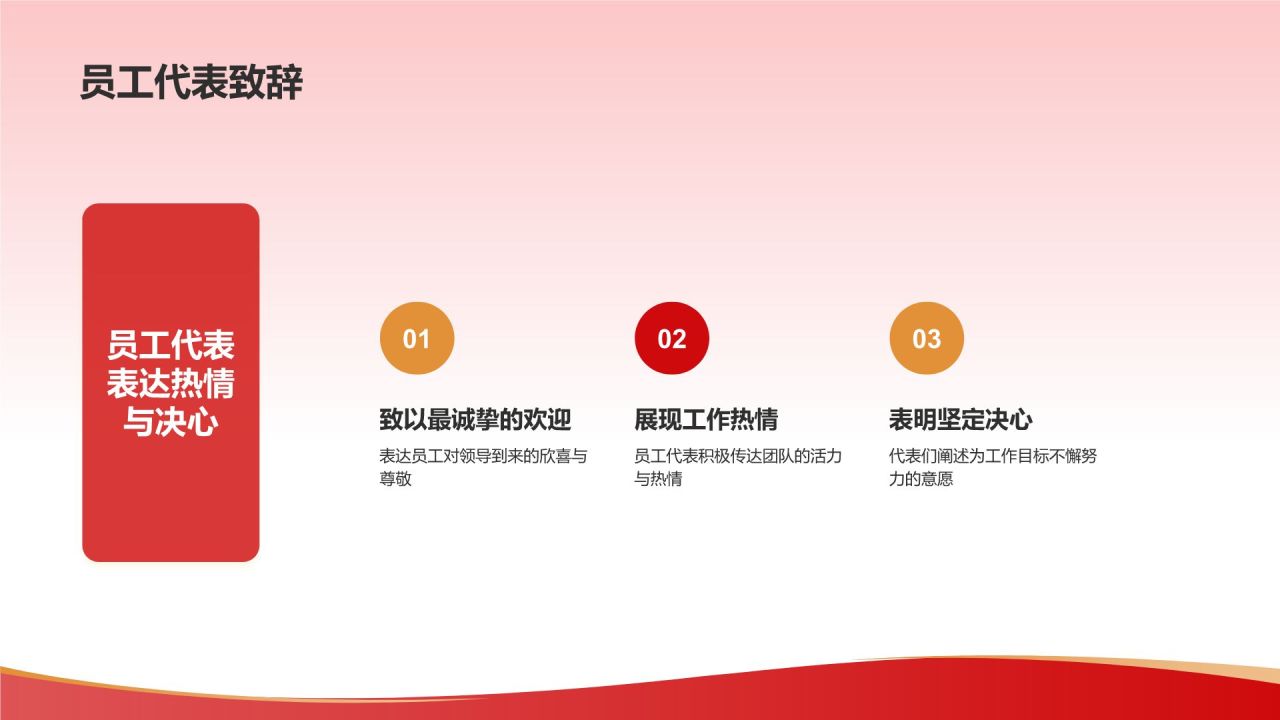 员工代表致辞

员工代表表达热情与决心

01

致以最诚挚的欢迎

表达员工对领导到来的欣喜与尊敬

02

展现工作热情

员工代表积极传达团队的活力与热情

03

表明坚定决心

代表们阐述为工作目标不懈努力的意愿